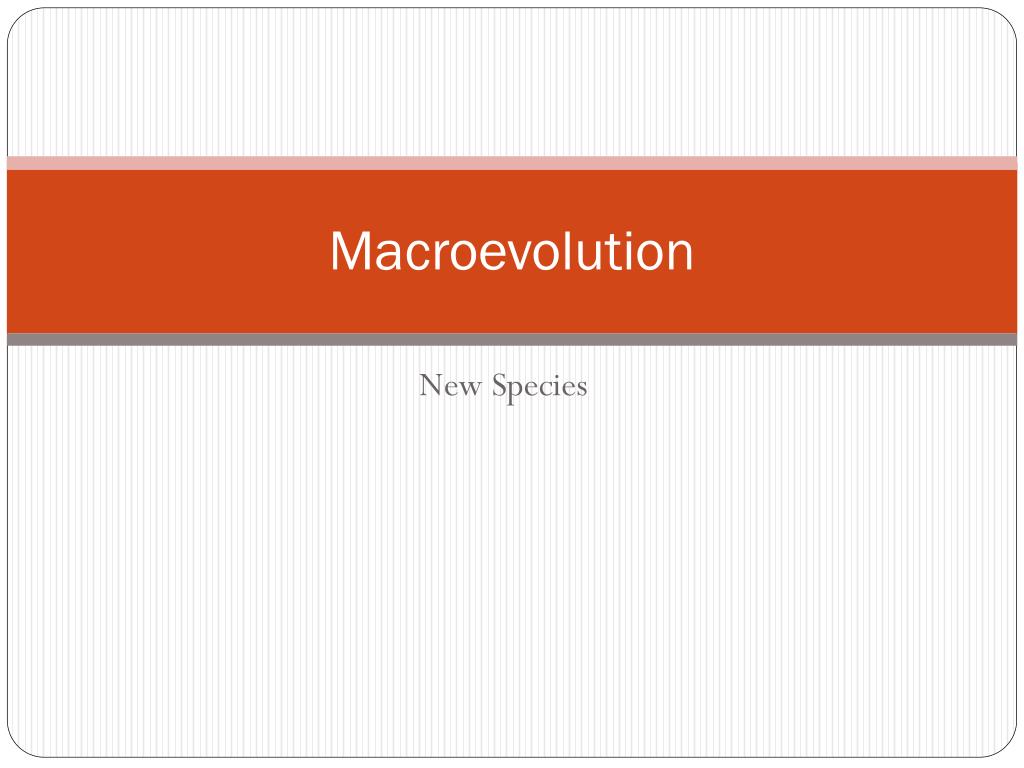 Macroevolution

New Species